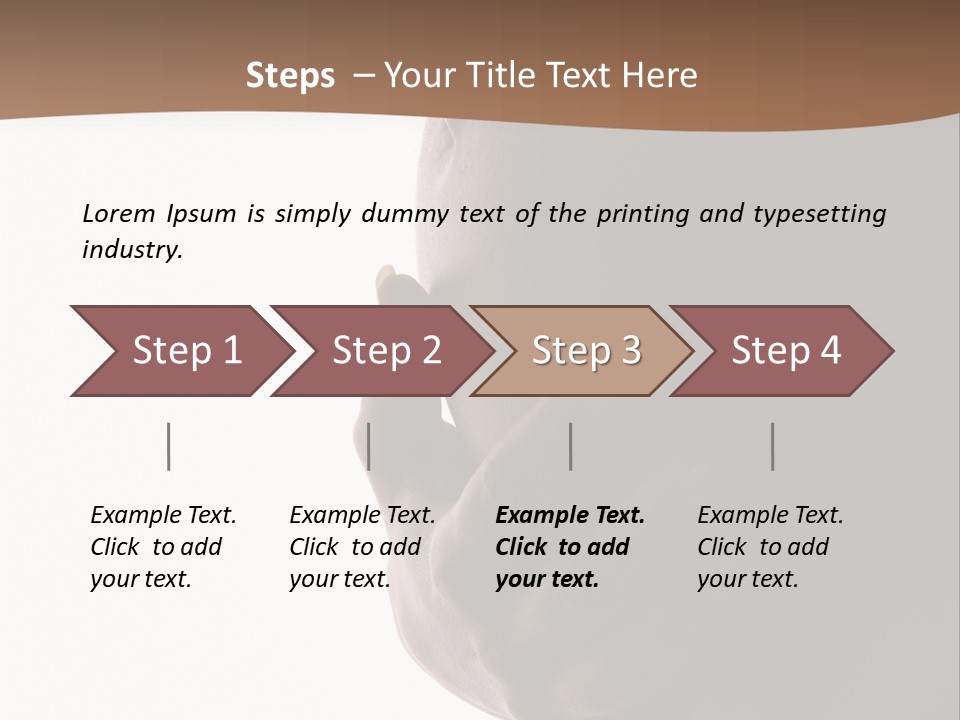 Steps – Your Title Text Here

Lorem Ipsum is simply dummy text of the printing and typesetting industry.

Step 1

Step 2

Step 3

Step 4

Example Text. Click to add your text.

Example Text. Click to add your text.

Example Text. Click to add your text.

Example Text. Click to add your text.